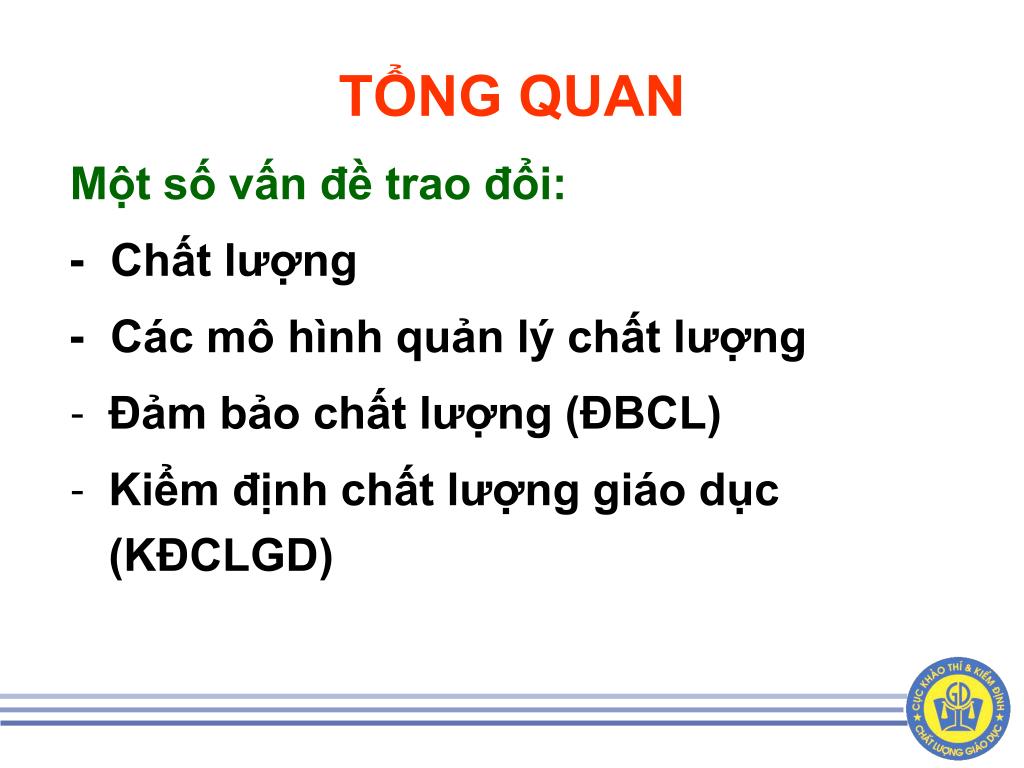 TỔNG QUAN

Một số vấn đề trao đổi:

- Chất lượng
- Các mô hình quản lý chất lượng
- Đảm bảo chất lượng (ĐBCL)
- Kiểm định chất lượng giáo dục (KĐCLGD)

CỤC KHẢO THÍ & KIỂM ĐỊNH CHẤT LƯỢNG GIÁO DỤC
GD